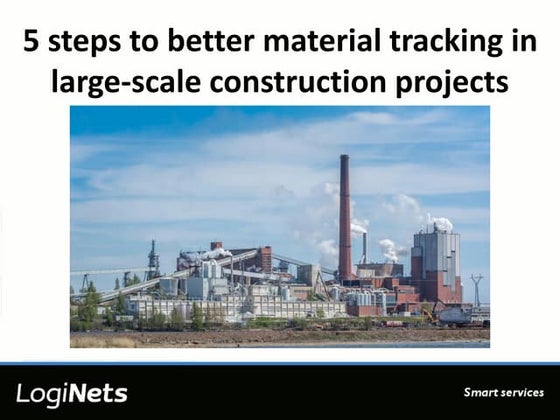 5 steps to better material tracking in large-scale construction projects

LogiNets

Smart services